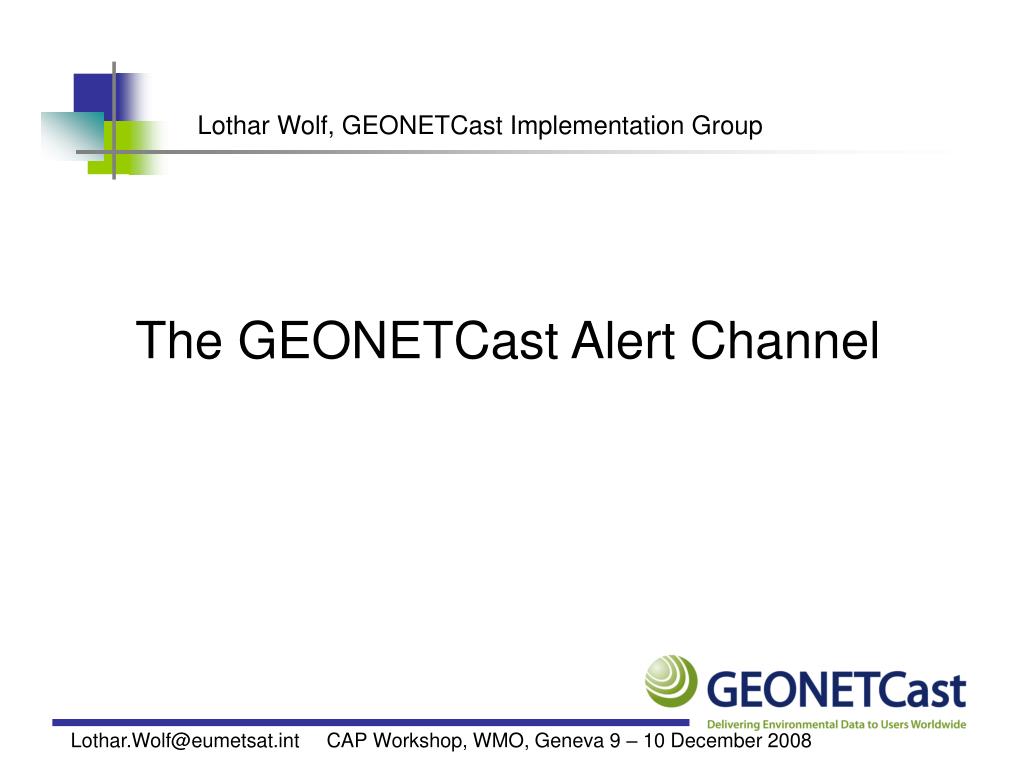 Lothar Wolf, GEONETCast Implementation Group

The GEONETCast Alert Channel

GEONETCast
Delivering Environmental Data to Users Worldwide

Lothar.Wolf@eumetsat.int CAP Workshop, WMO, Geneva 9 – 10 December 2008